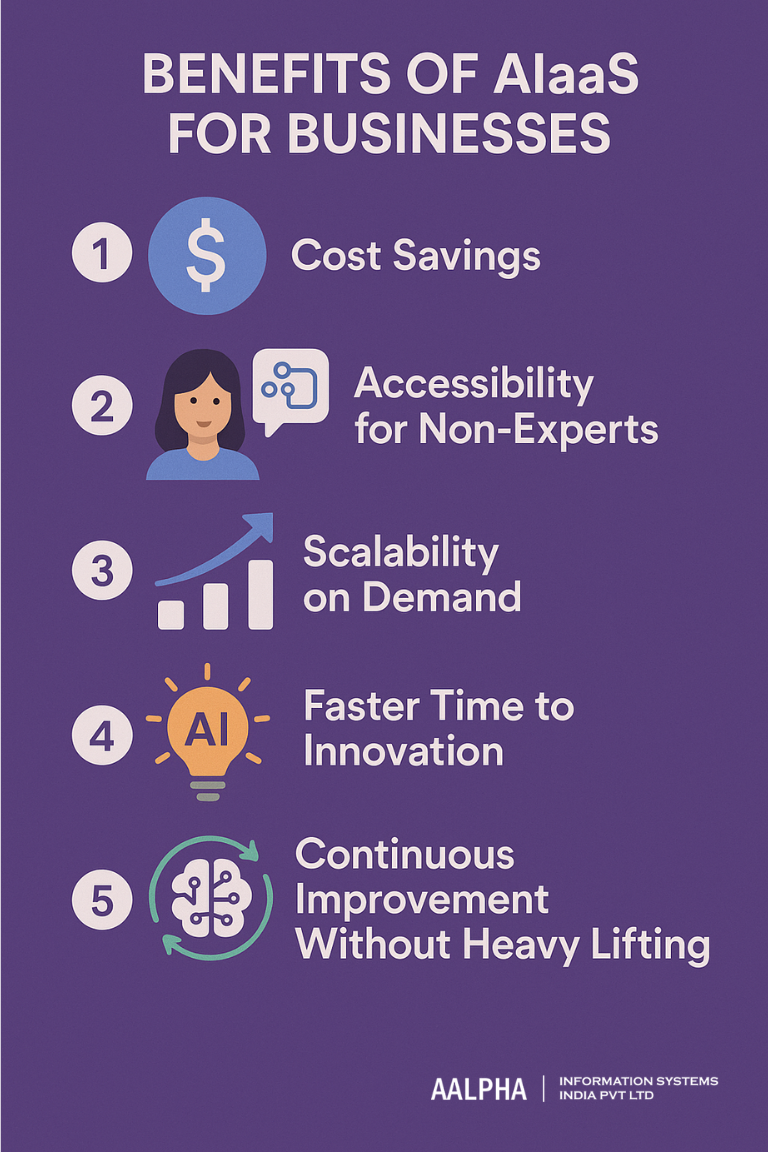 BENEFITS OF AIaaS FOR BUSINESSES

1 $ Cost Savings

2 Accessibility for Non-Experts

3 Scalability on Demand

4 AI Faster Time to Innovation

5 Continuous Improvement Without Heavy Lifting

AALPHA | INFORMATION SYSTEMS INDIA PVT LTD